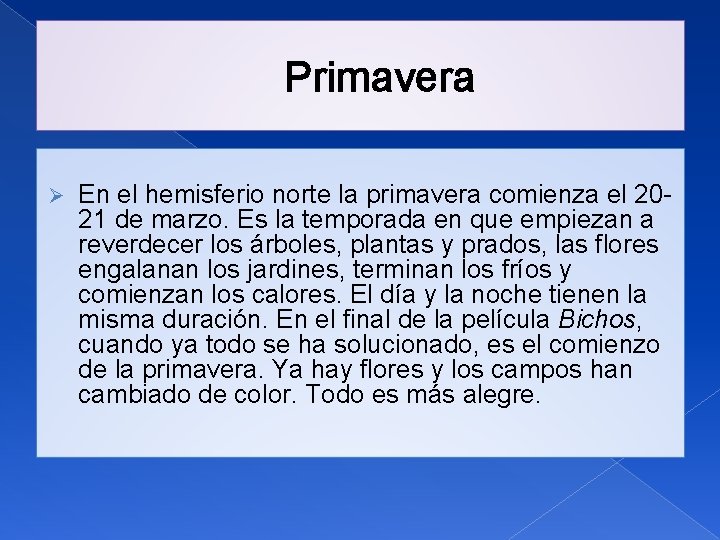 Primavera

En el hemisferio norte la primavera comienza el 20-21 de marzo. Es la temporada en que empiezan a reverdecer los árboles, plantas y prados, las flores engalanan los jardines, terminan los fríos y comienzan los calores. El día y la noche tienen la misma duración. En el final de la película Bichos, cuando ya todo se ha solucionado, es el comienzo de la primavera. Ya hay flores y los campos han cambiado de color. Todo es más alegre.